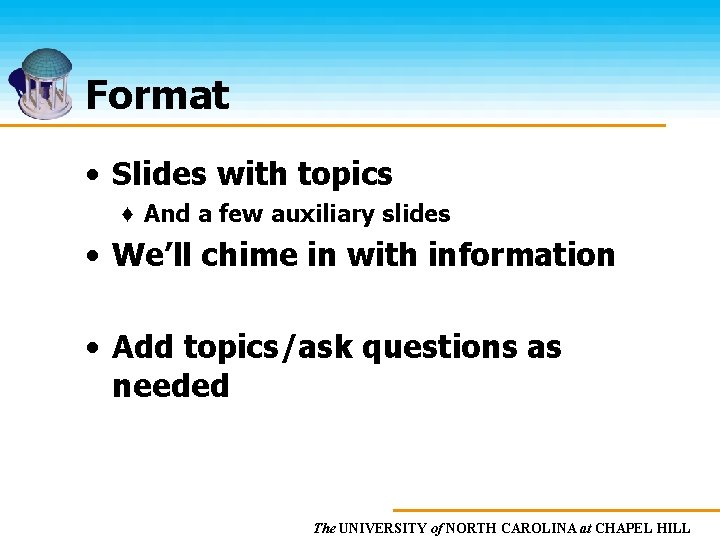 Format

• Slides with topics

♦ And a few auxiliary slides

• We'll chime in with information

• Add topics/ask questions as needed

The UNIVERSITY of NORTH CAROLINA at CHAPEL HILL